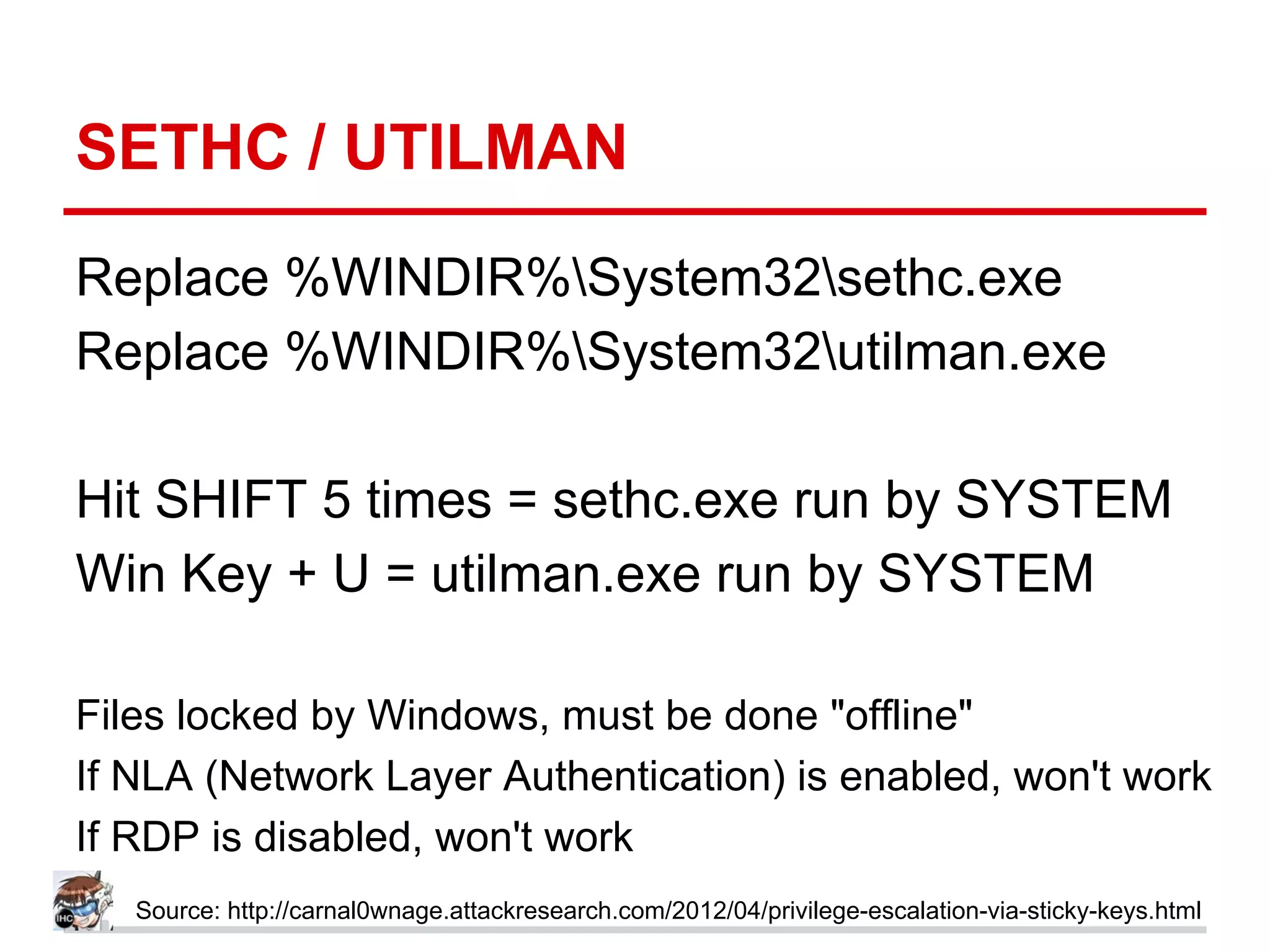 SETHC / UTILMAN

Replace %WINDIR%\System32\sethc.exe
Replace %WINDIR%\System32\utilman.exe

Hit SHIFT 5 times = sethc.exe run by SYSTEM
Win Key + U = utilman.exe run by SYSTEM

Files locked by Windows, must be done "offline"
If NLA (Network Layer Authentication) is enabled, won't work
If RDP is disabled, won't work

IHC

Source: http://carnal0wnage.attackresearch.com/2012/04/privilege-escalation-via-sticky-keys.html